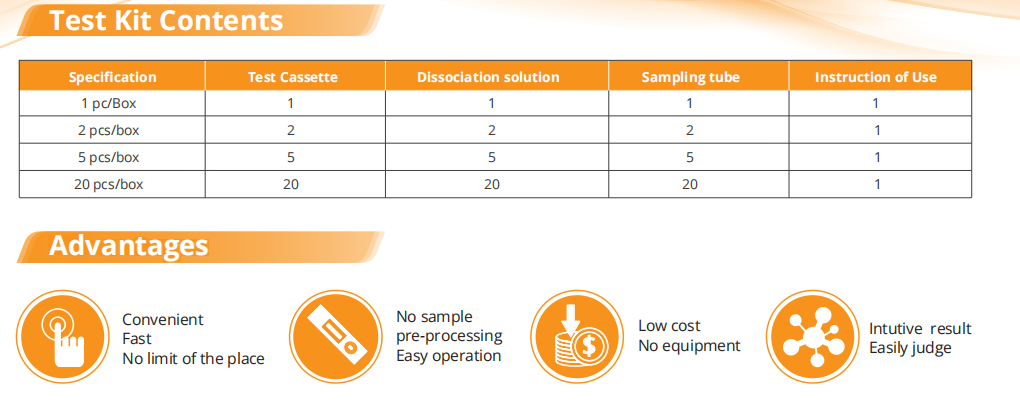 Test Kit Contents

| Specification | Test Cassette | Dissociation solution | Sampling tube | Instruction of Use |
|---|---|---|---|---|
| 1 pc/Box | 1 | 1 | 1 | 1 |
| 2 pcs/box | 2 | 2 | 2 | 1 |
| 5 pcs/box | 5 | 5 | 5 | 1 |
| 20 pcs/box | 20 | 20 | 20 | 1 |

Advantages

Convenient
Fast
No limit of the place

No sample pre-processing
Easy operation

Low cost
No equipment

Intutive result
Easily judge